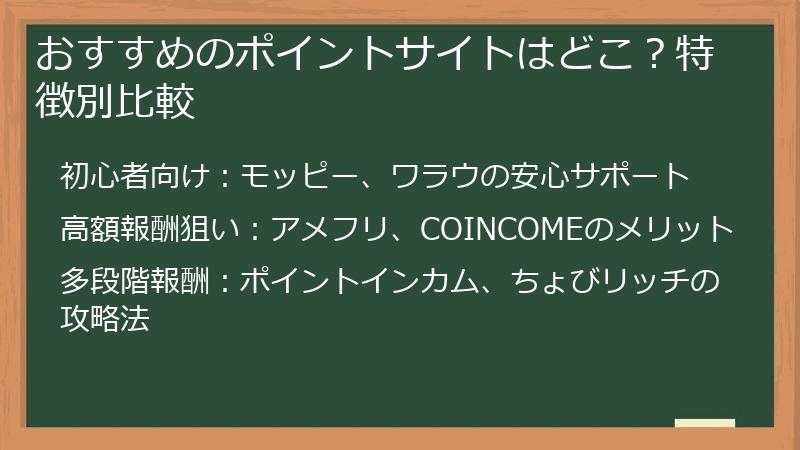 おすすめのポイントサイトはどこ？特徴別比較

初心者向け：モッピー、ワラウの安心サポート

高額報酬狙い：アメフリ、COINCOMEのメリット

多段階報酬：ポイントインカム、ちょびリッチの攻略法